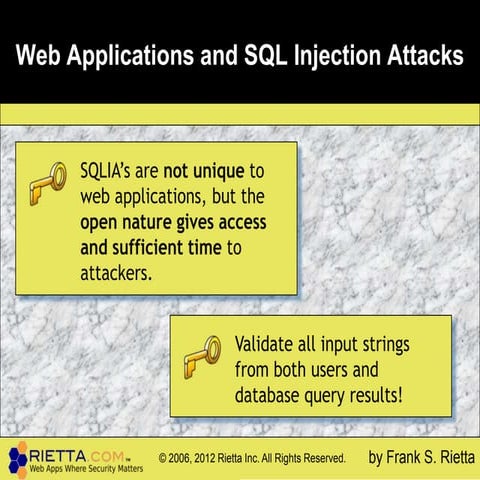 Web Applications and SQL Injection Attacks

SQLIA's are not unique to web applications, but the open nature gives access and sufficient time to attackers.

Validate all input strings from both users and database query results!

RIETTA.COM™
Web Apps Where Security Matters

© 2006, 2012 Rietta Inc. All Rights Reserved.

by Frank S. Rietta